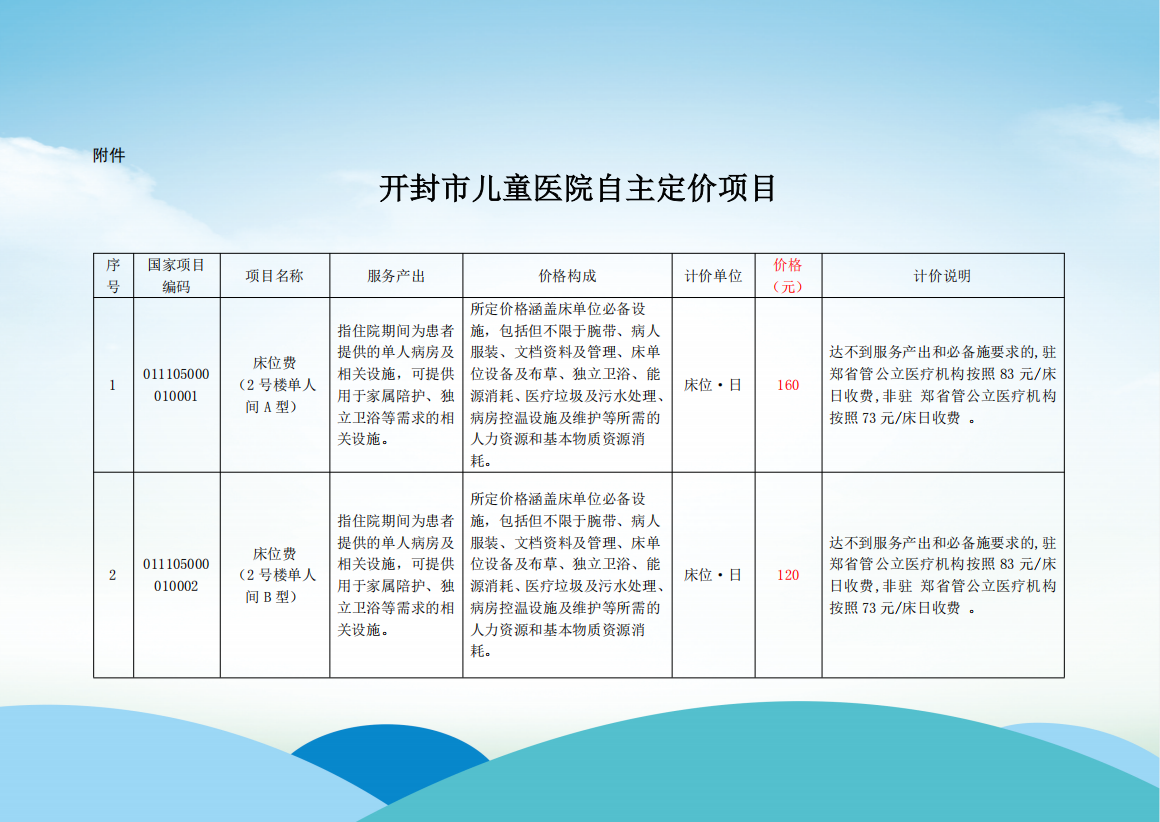 附件

开封市儿童医院自主定价项目

| 序号 | 国家项目编码 | 项目名称 | 服务产出 | 价格构成 | 计价单位 | 价格（元） | 计价说明 |
|---|---|---|---|---|---|---|---|
| 1 | 011105000010001 | 床位费（2号楼单人间A型） | 指住院期间为患者提供的单人病房及相关设施，可提供用于家属陪护、独立卫浴等需求的相关设施。 | 所定价格涵盖床单位必备设施，包括但不限于腕带、病人服装、文档资料及管理、床单位设备及布草、独立卫浴、能源消耗、医疗垃圾及污水处理、病房控温设施及维护等所需的人力资源和基本物质资源消耗。 | 床位·日 | 160 | 达不到服务产出和必备施要求的，驻郑省管公立医疗机构按照83元/床日收费，非驻 郑省管公立医疗机构按照73元/床日收费 。 |
| 2 | 011105000010002 | 床位费（2号楼单人间B型） | 指住院期间为患者提供的单人病房及相关设施，可提供用于家属陪护、独立卫浴等需求的相关设施。 | 所定价格涵盖床单位必备设施，包括但不限于腕带、病人服装、文档资料及管理、床单位设备及布草、独立卫浴、能源消耗、医疗垃圾及污水处理、病房控温设施及维护等所需的人力资源和基本物质资源消耗。 | 床位·日 | 120 | 达不到服务产出和必备施要求的，驻郑省管公立医疗机构按照83元/床日收费，非驻 郑省管公立医疗机构按照73元/床日收费 。 |